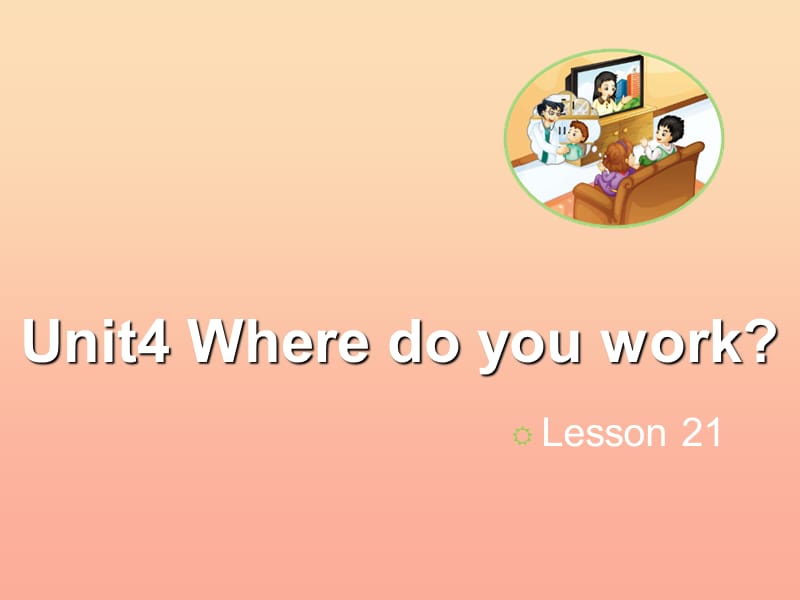 Unit4 Where do you work?

Lesson 21